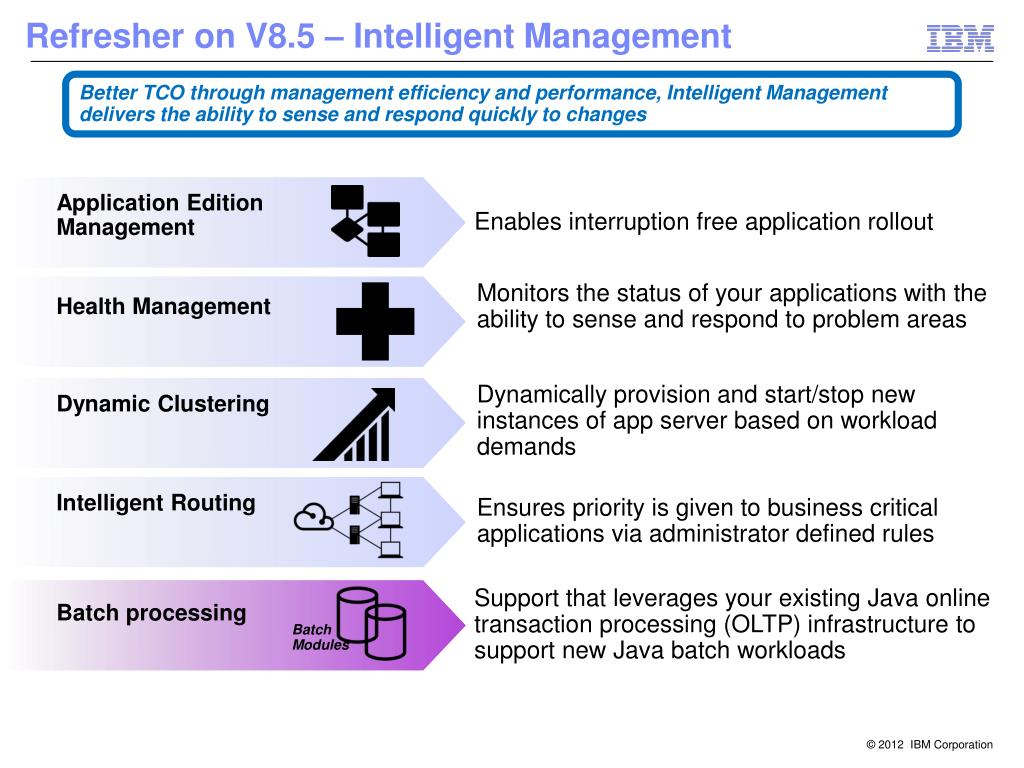 Refresher on V8.5 – Intelligent Management

IBM

Better TCO through management efficiency and performance, Intelligent Management delivers the ability to sense and respond quickly to changes

Application Edition Management

Enables interruption free application rollout

Health Management

Monitors the status of your applications with the ability to sense and respond to problem areas

Dynamic Clustering

Dynamically provision and start/stop new instances of app server based on workload demands

Intelligent Routing

Ensures priority is given to business critical applications via administrator defined rules

Batch processing

Batch Modules

Support that leverages your existing Java online transaction processing (OLTP) infrastructure to support new Java batch workloads

© 2012 IBM Corporation